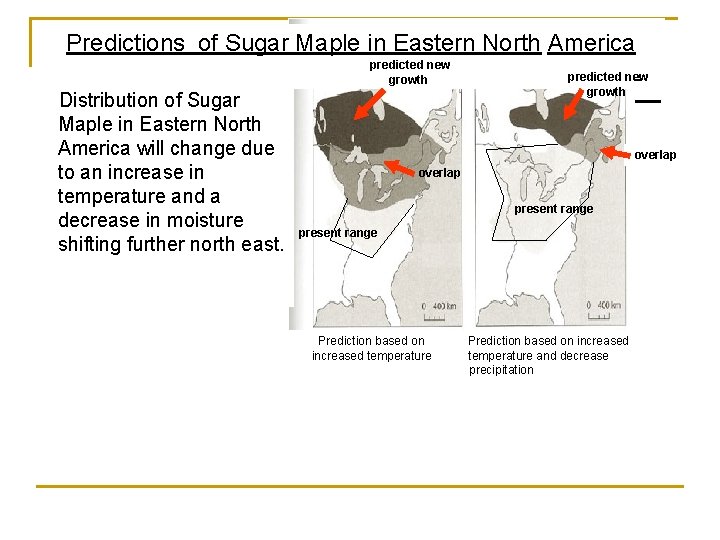 Predictions of Sugar Maple in Eastern North America

Distribution of Sugar Maple in Eastern North America will change due to an increase in temperature and a decrease in moisture shifting further north east.

predicted new growth

overlap

present range

0 400 km

Prediction based on increased temperature

predicted new growth

overlap

present range

0 400 km

Prediction based on increased temperature and decrease precipitation